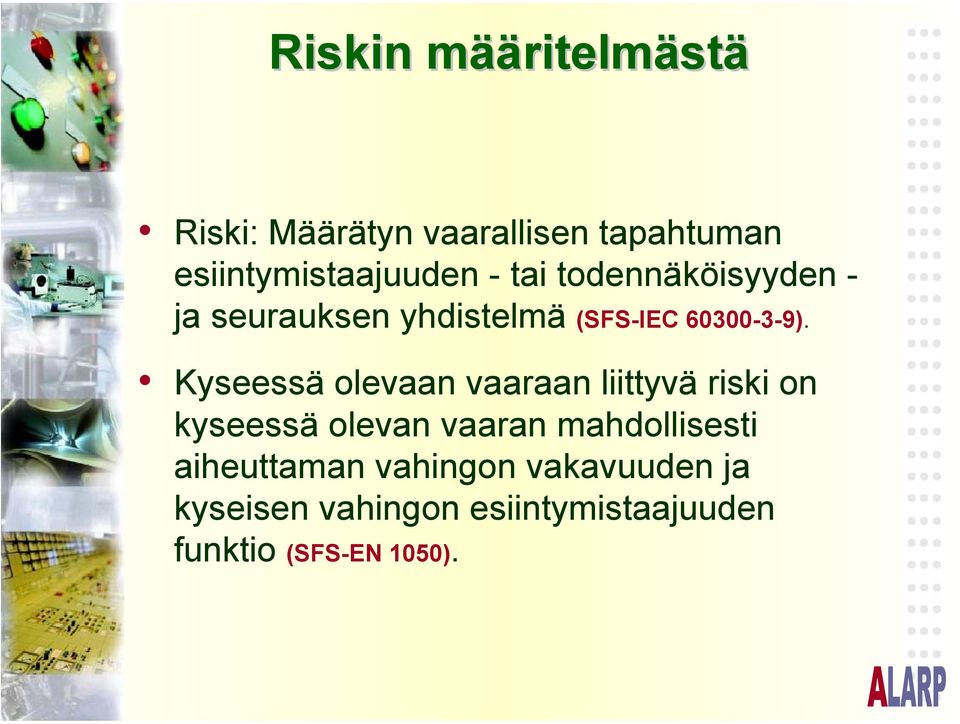 Riskin määritelmästä

• Riski: Määrätyn vaarallisen tapahtuman esiintymistaajuuden - tai todennäköisyyden - ja seurauksen yhdistelmä (SFS-IEC 60300-3-9).

• Kyseessä olevaan vaaraan liittyvä riski on kyseessä olevan vaaran mahdollisesti aiheuttaman vahingon vakavuuden ja kyseisen vahingon esiintymistaajuuden funktio (SFS-EN 1050).

ALARP